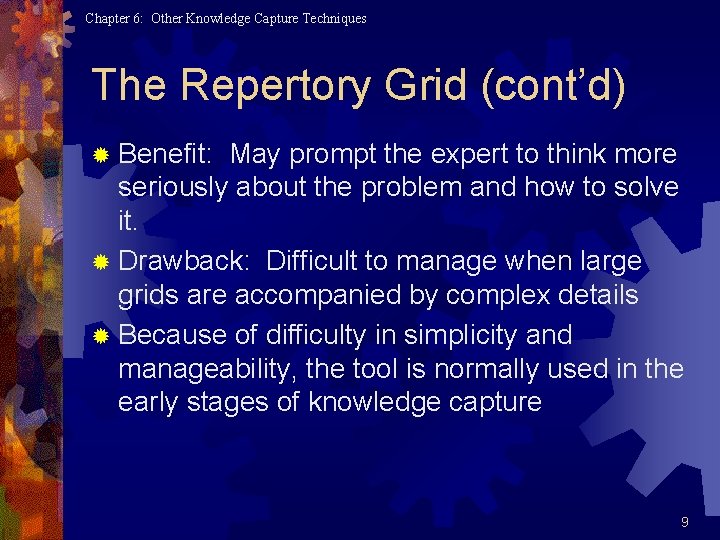 Chapter 6: Other Knowledge Capture Techniques

The Repertory Grid (cont'd)

Benefit: May prompt the expert to think more seriously about the problem and how to solve it.

Drawback: Difficult to manage when large grids are accompanied by complex details

Because of difficulty in simplicity and manageability, the tool is normally used in the early stages of knowledge capture

9